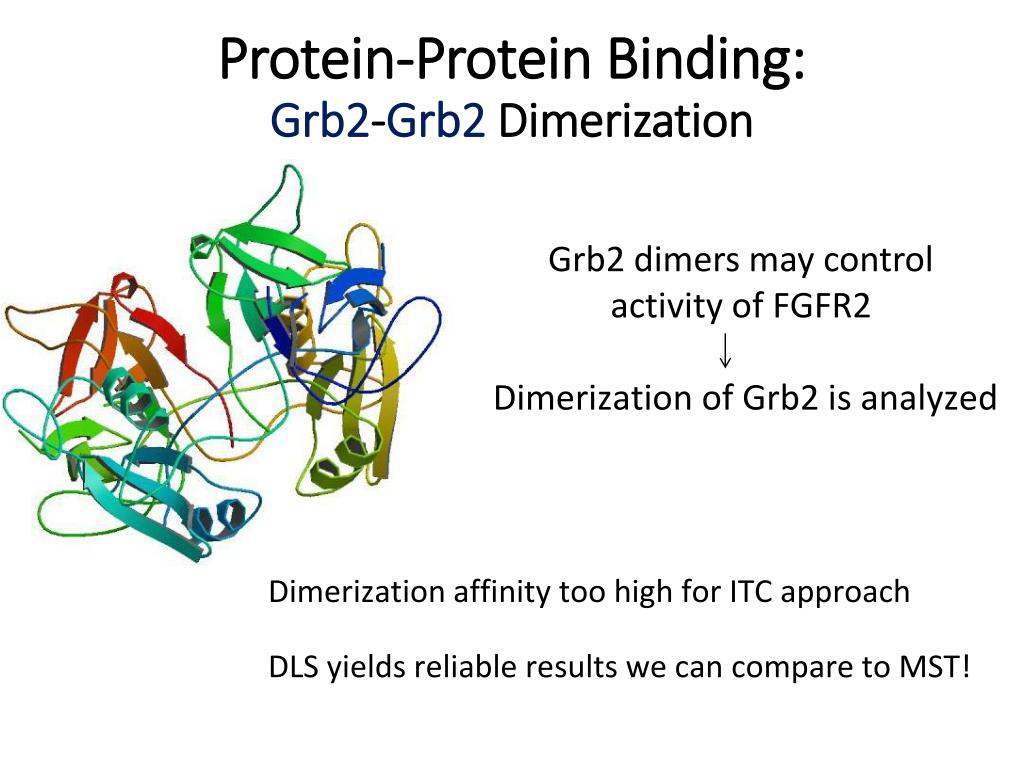 Protein-Protein Binding:
Grb2-Grb2 Dimerization

Grb2 dimers may control activity of FGFR2
↓
Dimerization of Grb2 is analyzed

Dimerization affinity too high for ITC approach

DLS yields reliable results we can compare to MST!